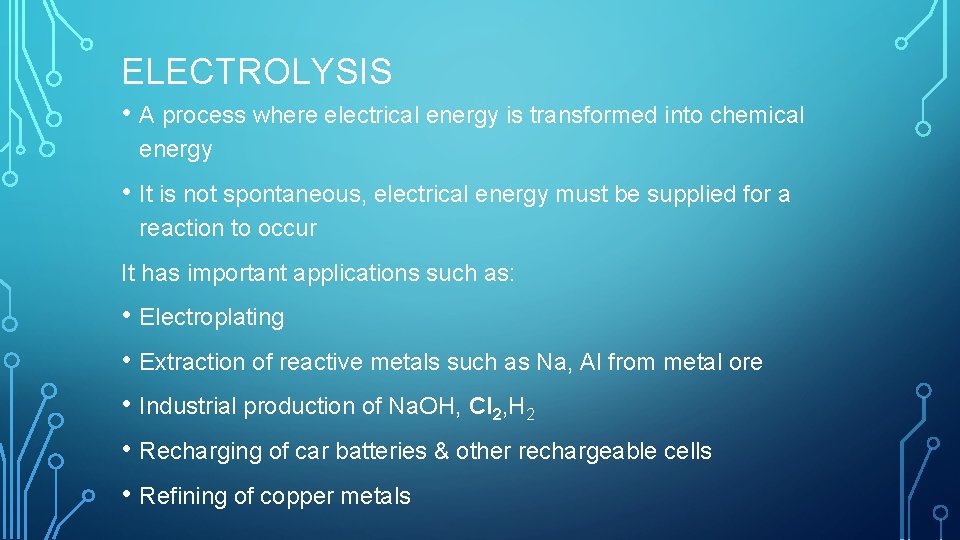 ELECTROLYSIS

• A process where electrical energy is transformed into chemical energy

• It is not spontaneous, electrical energy must be supplied for a reaction to occur

It has important applications such as:

• Electroplating

• Extraction of reactive metals such as Na, Al from metal ore

• Industrial production of NaOH, $Cl_2$,$H_2$

• Recharging of car batteries & other rechargeable cells

• Refining of copper metals